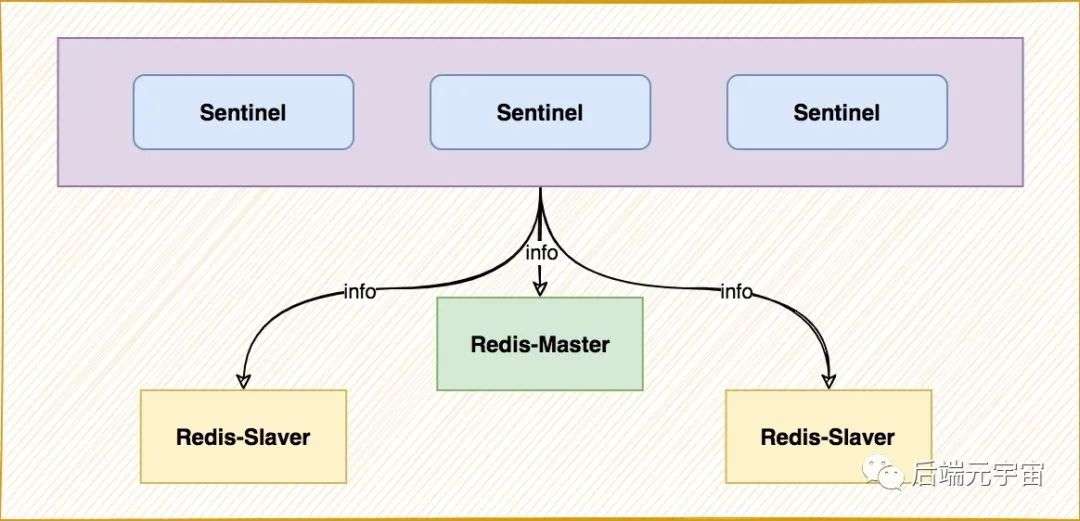 Sentinel

Sentinel

Sentinel

info

info

info

Redis-Master

Redis-Slaver

Redis-Slaver

后端元宇宙